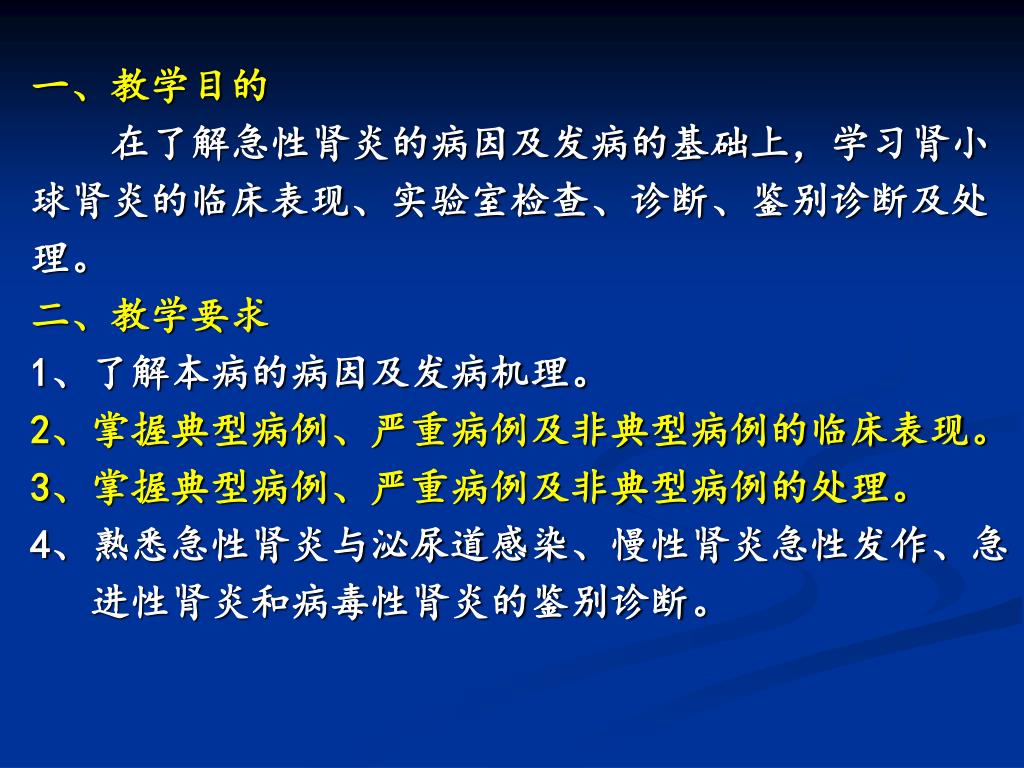 一、教学目的

在了解急性肾炎的病因及发病的基础上，学习肾小球肾炎的临床表现、实验室检查、诊断、鉴别诊断及处理。

二、教学要求

1、了解本病的病因及发病机理。

2、掌握典型病例、严重病例及非典型病例的临床表现。

3、掌握典型病例、严重病例及非典型病例的处理。

4、熟悉急性肾炎与泌尿道感染、慢性肾炎急性发作、急进性肾炎和病毒性肾炎的鉴别诊断。